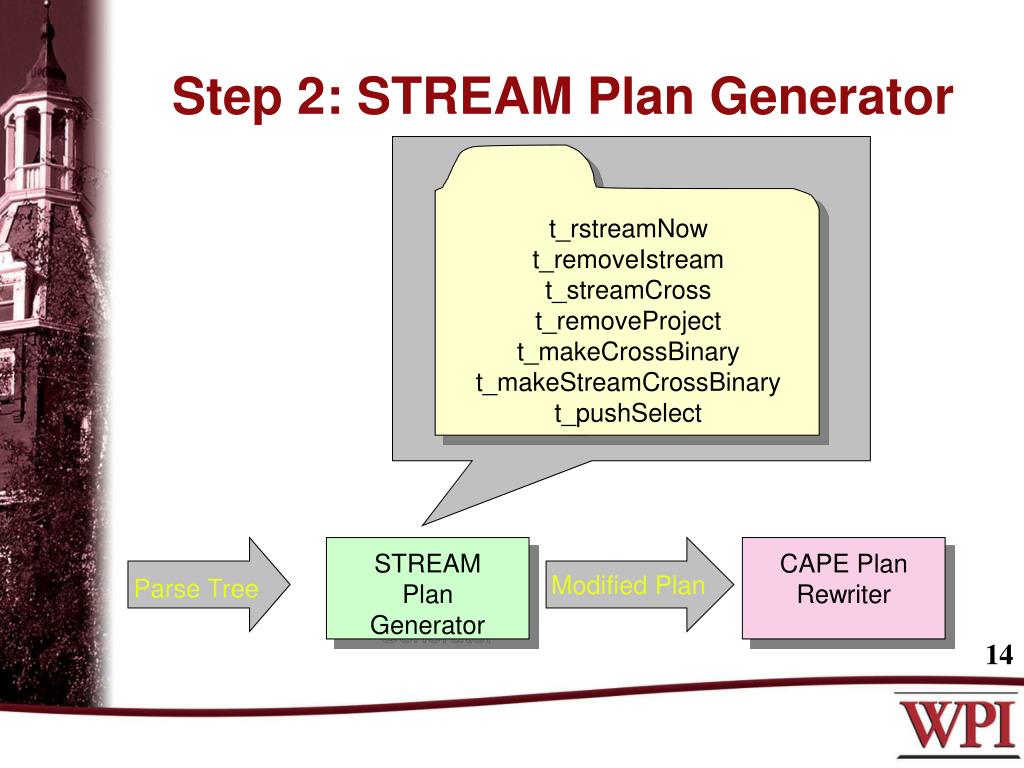 Step 2: STREAM Plan Generator

t_rstreamNow
t_removeIstream
t_streamCross
t_removeProject
t_makeCrossBinary
t_makeStreamCrossBinary
t_pushSelect

Parse Tree

STREAM Plan Generator

Modified Plan

CAPE Plan Rewriter

14

WPI